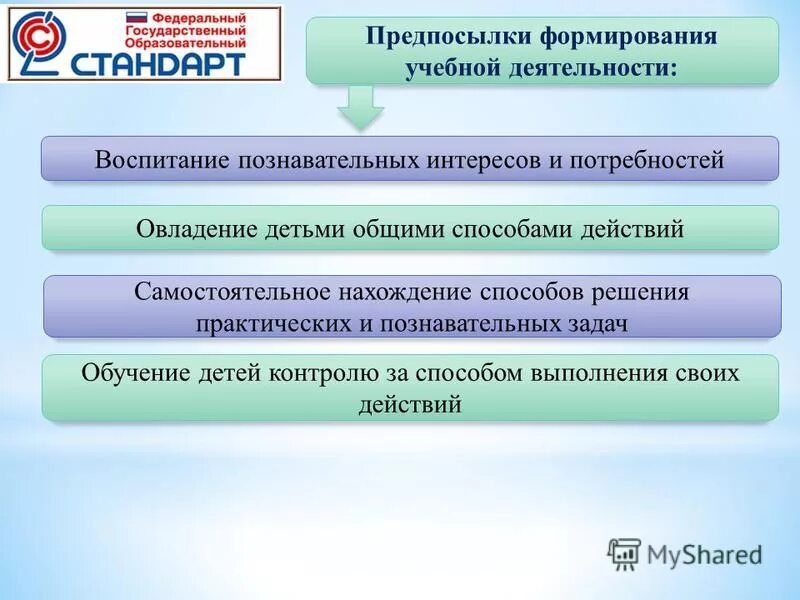 Федеральный Государственный Образовательный
СТАНДАРТ

Предпосылки формирования учебной деятельности:

Воспитание познавательных интересов и потребностей

Овладение детьми общими способами действий

Самостоятельное нахождение способов решения практических и познавательных задач

Обучение детей контролю за способом выполнения своих действий

MyShared